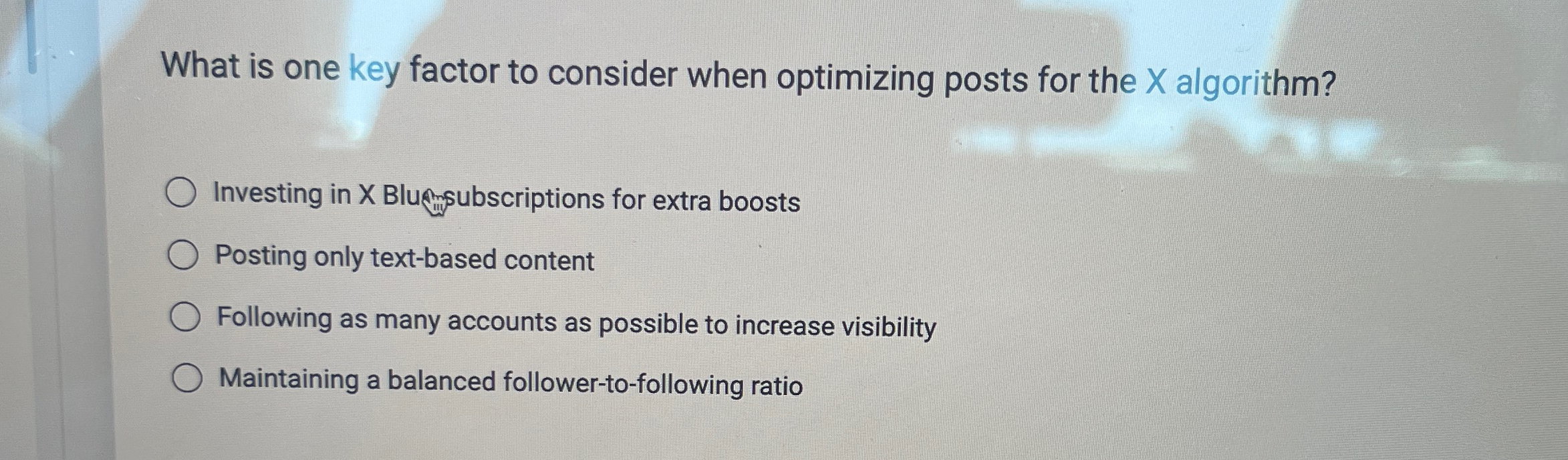 What is one key factor to consider when optimizing posts for the X algorithm?

Investing in X Blue subscriptions for extra boosts

Posting only text-based content

Following as many accounts as possible to increase visibility

Maintaining a balanced follower-to-following ratio